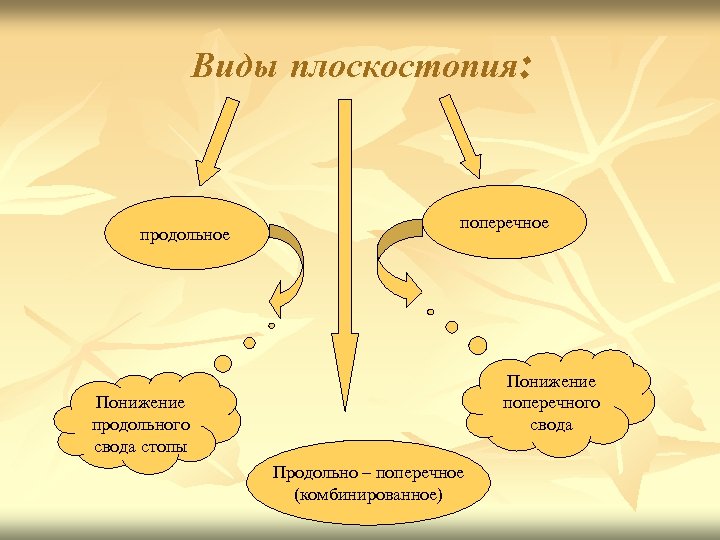 Виды плоскостопия:

продольное

поперечное

Понижение продольного свода стопы

Понижение поперечного свода

Продольно – поперечное (комбинированное)